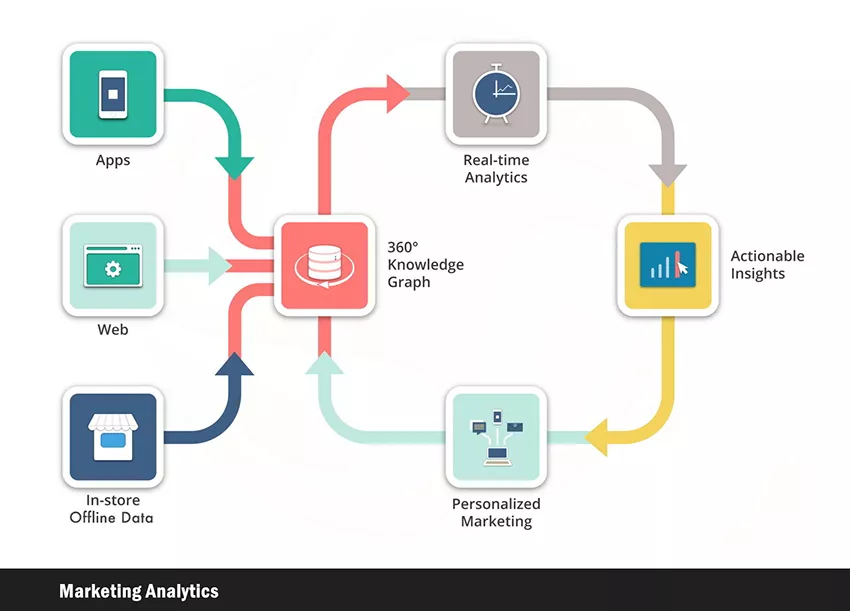 Apps

Web

In-store Offline Data

360° Knowledge Graph

Real-time Analytics

Actionable Insights

Personalized Marketing

Marketing Analytics